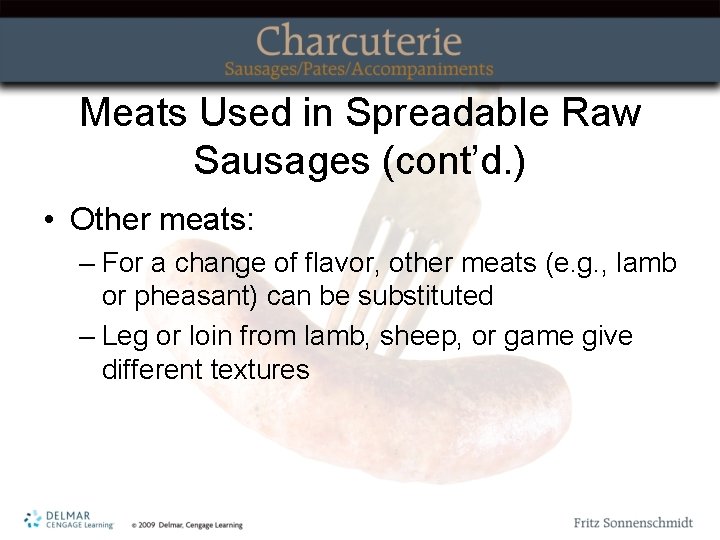 Charcuterie
Sausages/Pates/Accompaniments

Meats Used in Spreadable Raw Sausages (cont'd.)

• Other meats:
– For a change of flavor, other meats (e.g., lamb or pheasant) can be substituted
– Leg or loin from lamb, sheep, or game give different textures

DELMAR CENGAGE Learning © 2009 Delmar, Cengage Learning

Fritz Sonnenschmidt